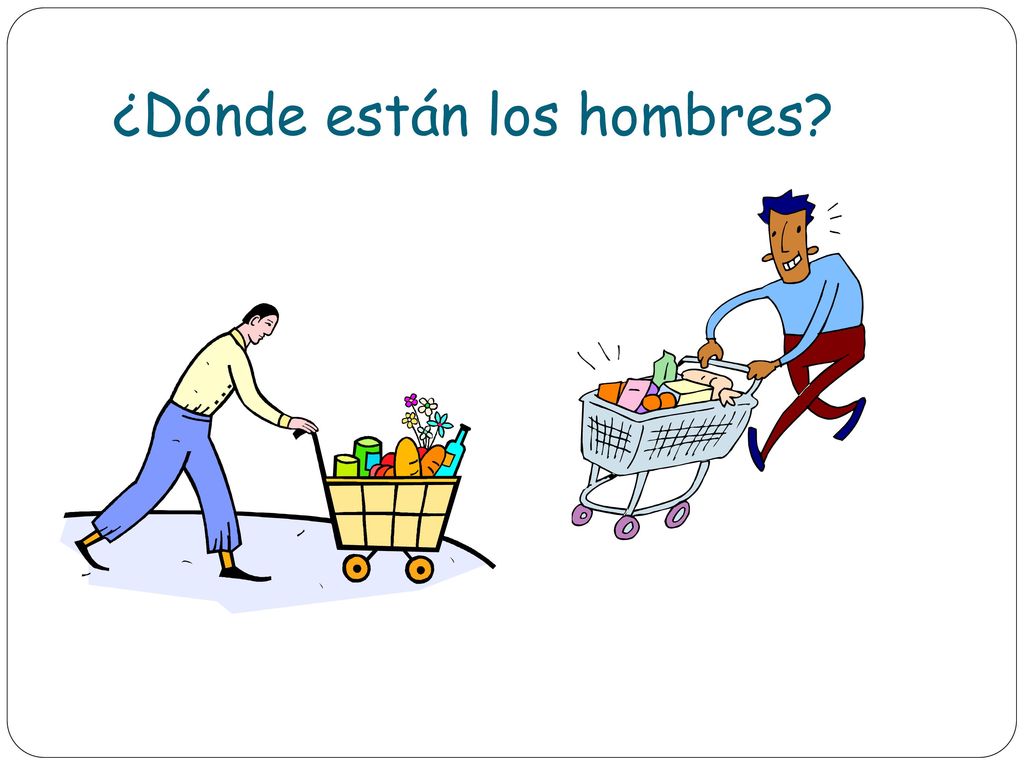 ¿Dónde están los hombres?